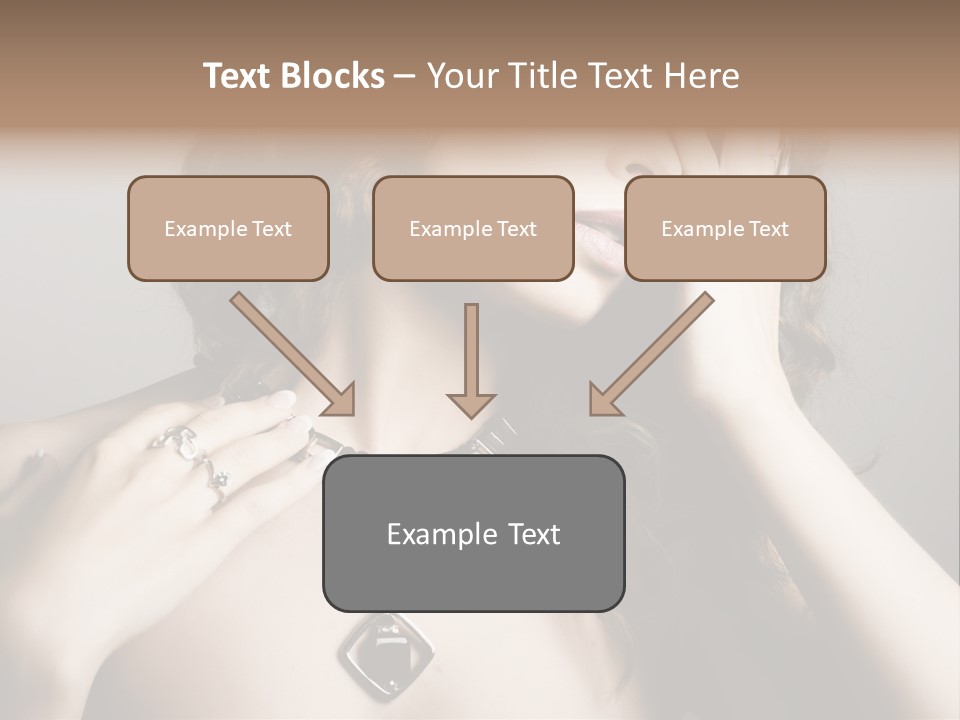 Text Blocks – Your Title Text Here

Example Text

Example Text

Example Text

Example Text